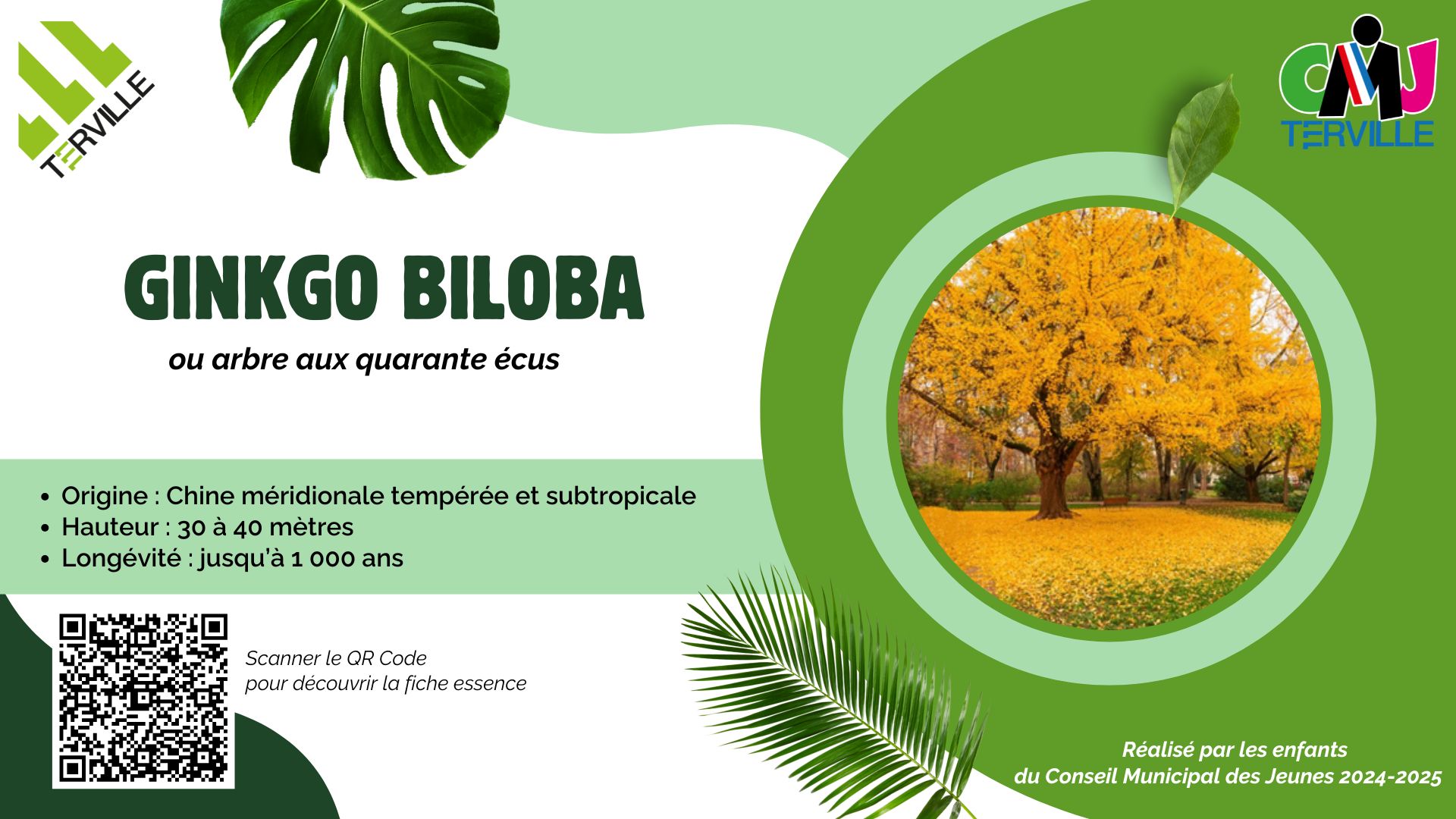 TERVILLE

CMJ
TERVILLE

GINKGO BILOBA

ou arbre aux quarante écus

• Origine : Chine méridionale tempérée et subtropicale
• Hauteur : 30 à 40 mètres
• Longévité : jusqu'à 1 000 ans

Scanner le QR Code
pour découvrir la fiche essence

Réalisé par les enfants
du Conseil Municipal des Jeunes 2024-2025